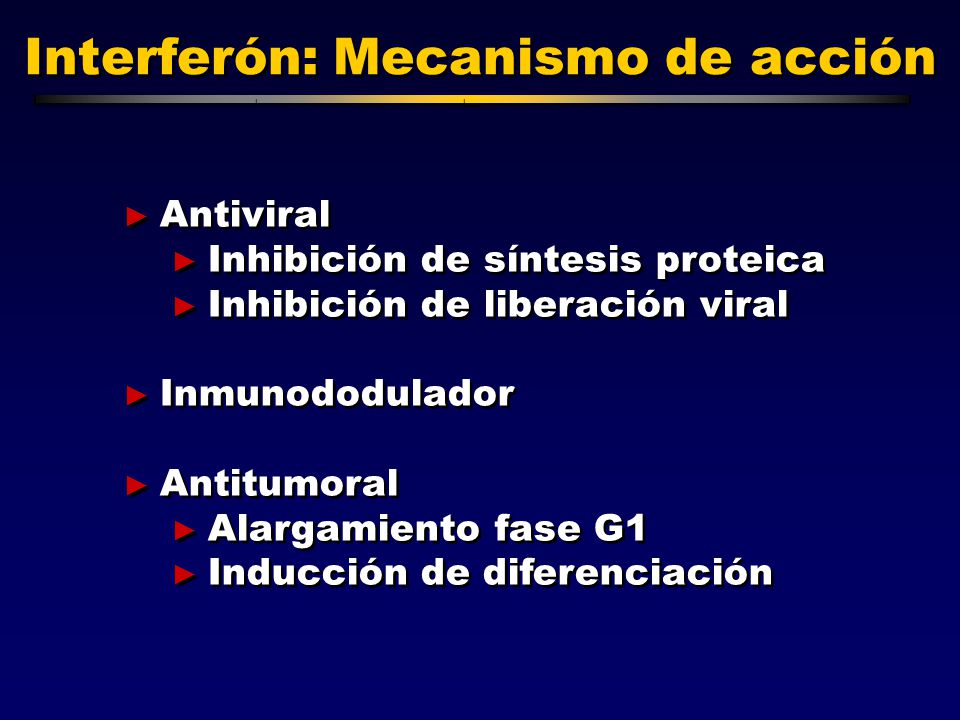 Interferón: Mecanismo de acción

► Antiviral
► Inhibición de síntesis proteica
► Inhibición de liberación viral

► Inmunododulador

► Antitumoral
► Alargamiento fase G1
► Inducción de diferenciación